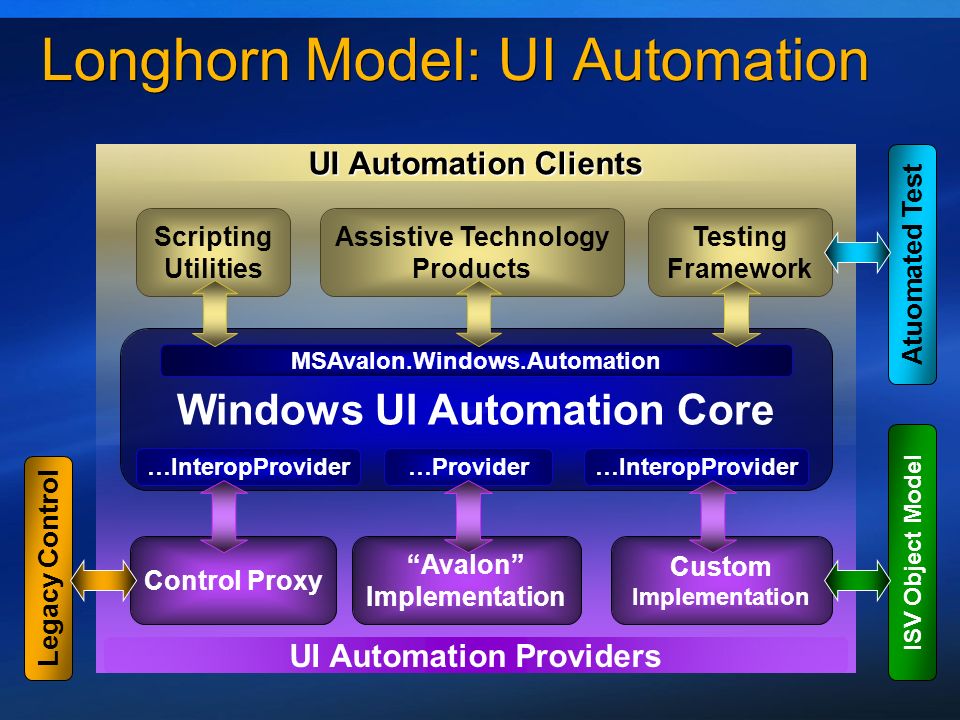 Longhorn Model: UI Automation

UI Automation Clients

Scripting Utilities

Assistive Technology Products

Testing Framework

Atuomated Test

MSAvalon.Windows.Automation

Windows UI Automation Core

…InteropProvider

…Provider

…InteropProvider

Legacy Control

Control Proxy

“Avalon” Implementation

Custom Implementation

ISV Object Model

UI Automation Providers